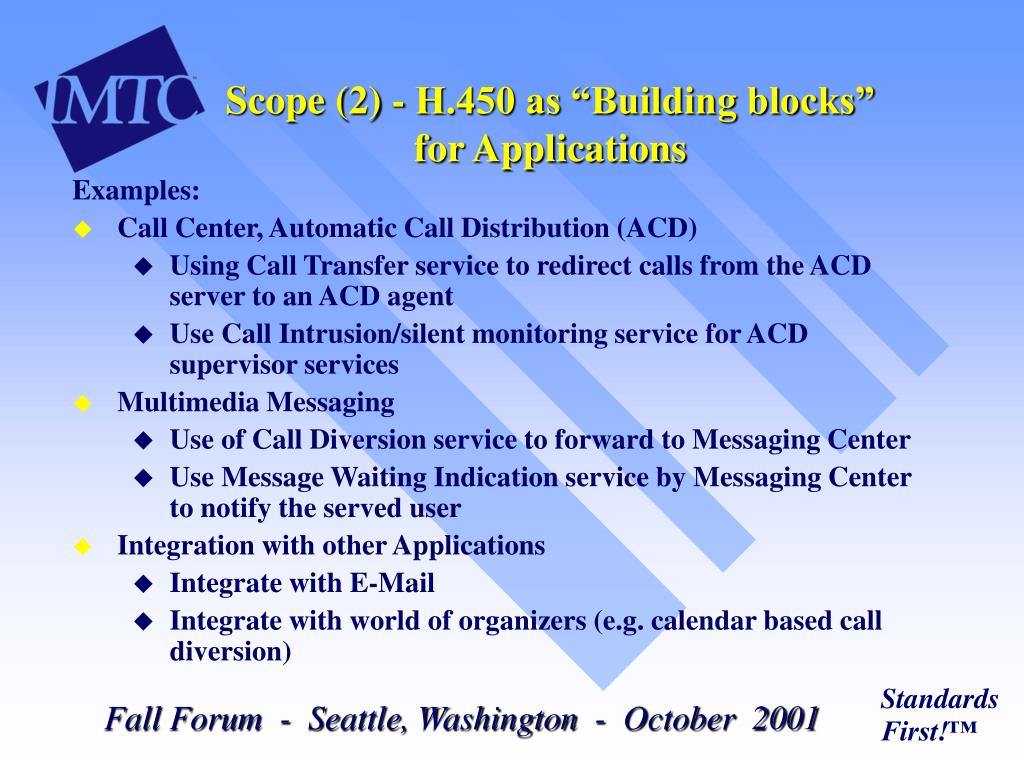 IMTC

Scope (2) - H.450 as “Building blocks” for Applications

Examples:

Call Center, Automatic Call Distribution (ACD)

Using Call Transfer service to redirect calls from the ACD server to an ACD agent

Use Call Intrusion/silent monitoring service for ACD supervisor services

Multimedia Messaging

Use of Call Diversion service to forward to Messaging Center

Use Message Waiting Indication service by Messaging Center to notify the served user

Integration with other Applications

Integrate with E-Mail

Integrate with world of organizers (e.g. calendar based call diversion)

Fall Forum - Seattle, Washington - October 2001

Standards First!™